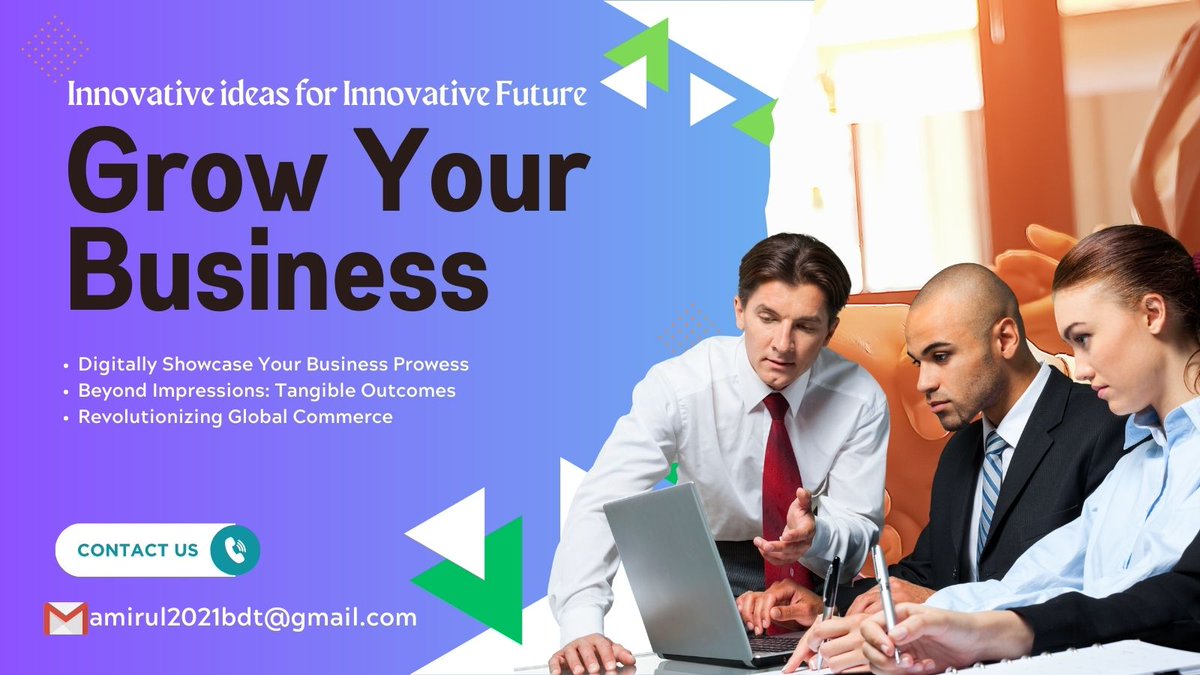 Innovative ideas for Innovative Future

Grow Your Business

• Digitally Showcase Your Business Prowess
• Beyond Impressions: Tangible Outcomes
• Revolutionizing Global Commerce

CONTACT US

amirul2021bdt@gmail.com